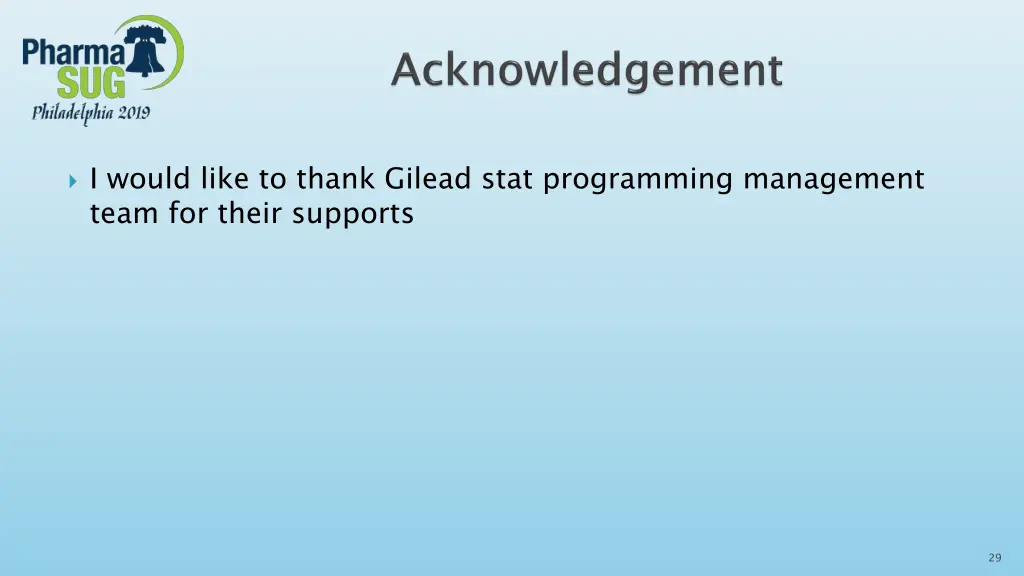 Pharma SUG
Philadelphia 2019

Acknowledgement

I would like to thank Gilead stat programming management team for their supports

29